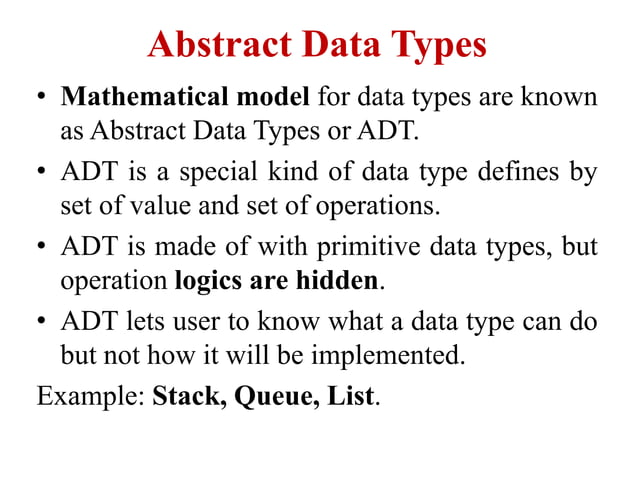 Abstract Data Types

• Mathematical model for data types are known as Abstract Data Types or ADT.

• ADT is a special kind of data type defines by set of value and set of operations.

• ADT is made of with primitive data types, but operation logics are hidden.

• ADT lets user to know what a data type can do but not how it will be implemented.

Example: Stack, Queue, List.